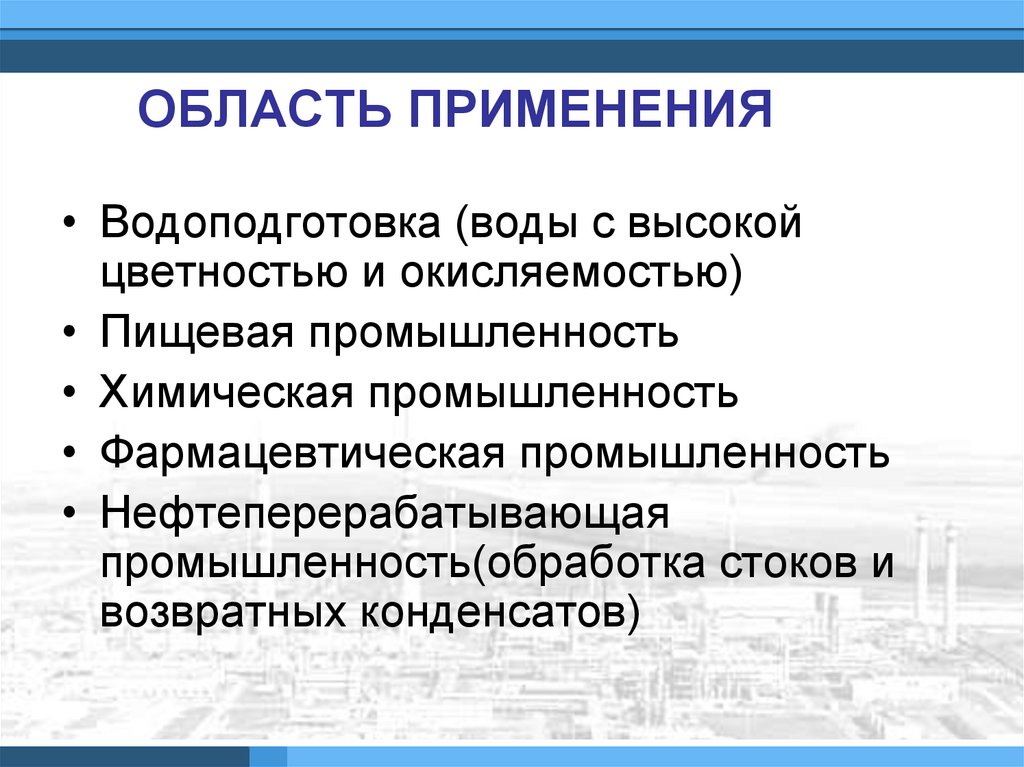 ОБЛАСТЬ ПРИМЕНЕНИЯ

• Водоподготовка (воды с высокой цветностью и окисляемостью)
• Пищевая промышленность
• Химическая промышленность
• Фармацевтическая промышленность
• Нефтеперерабатывающая промышленность(обработка стоков и возвратных конденсатов)